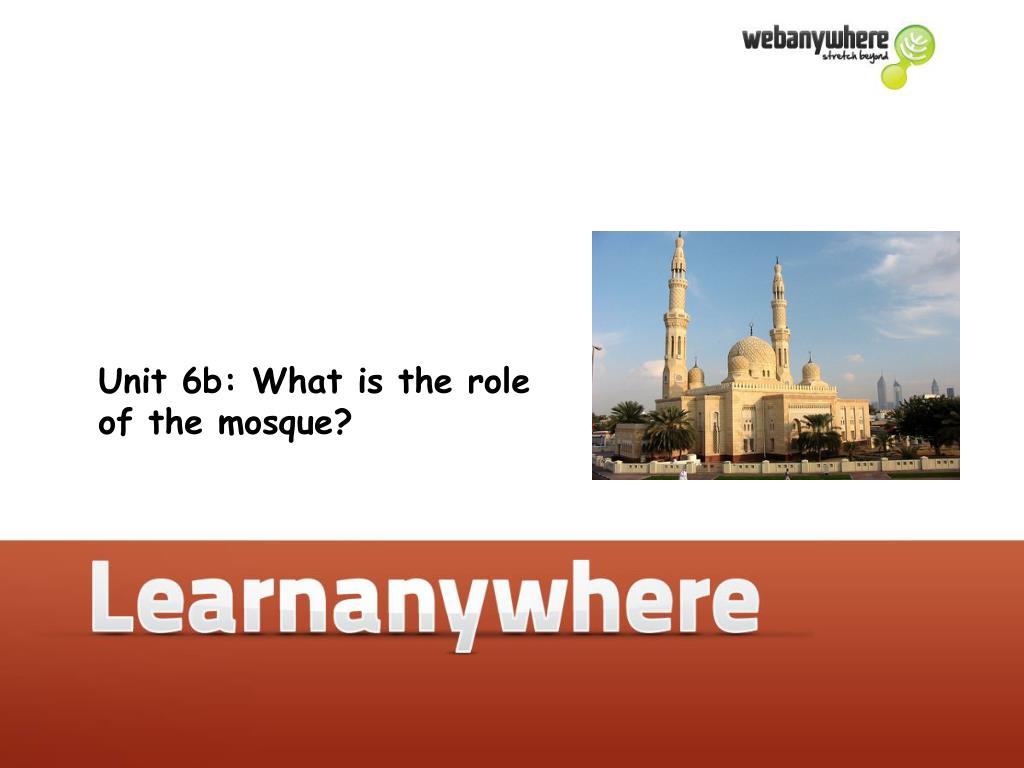 webanywhere
stretch beyond

Unit 6b: What is the role of the mosque?

Learnanywhere